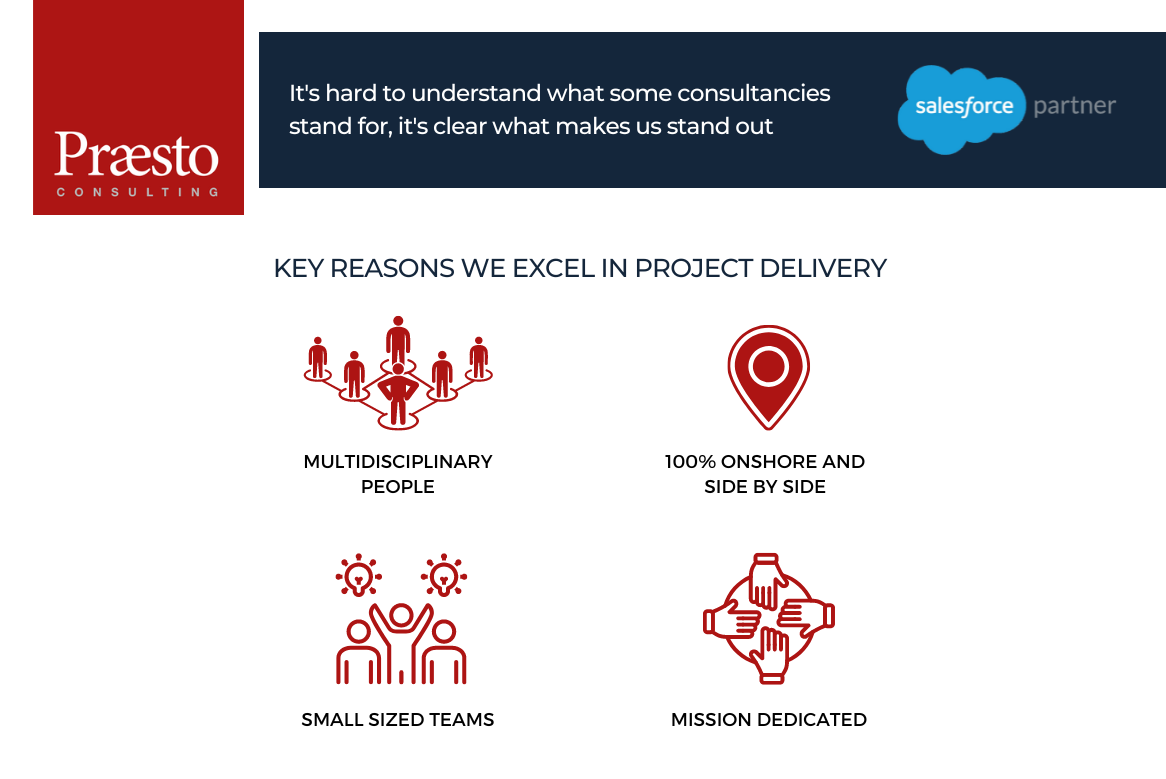 Præsto
CONSULTING

It's hard to understand what some consultancies stand for, it's clear what makes us stand out

salesforce partner

KEY REASONS WE EXCEL IN PROJECT DELIVERY

MULTIDISCIPLINARY PEOPLE

100% ONSHORE AND SIDE BY SIDE

SMALL SIZED TEAMS

MISSION DEDICATED